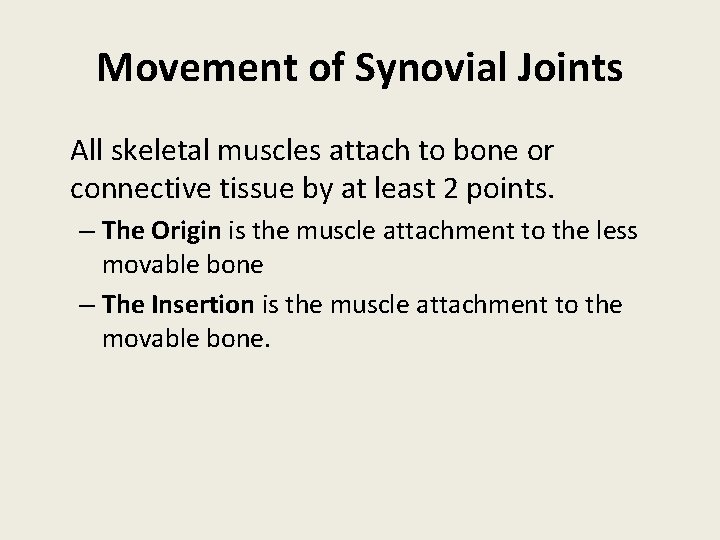 Movement of Synovial Joints

All skeletal muscles attach to bone or connective tissue by at least 2 points.

– The Origin is the muscle attachment to the less movable bone

– The Insertion is the muscle attachment to the movable bone.